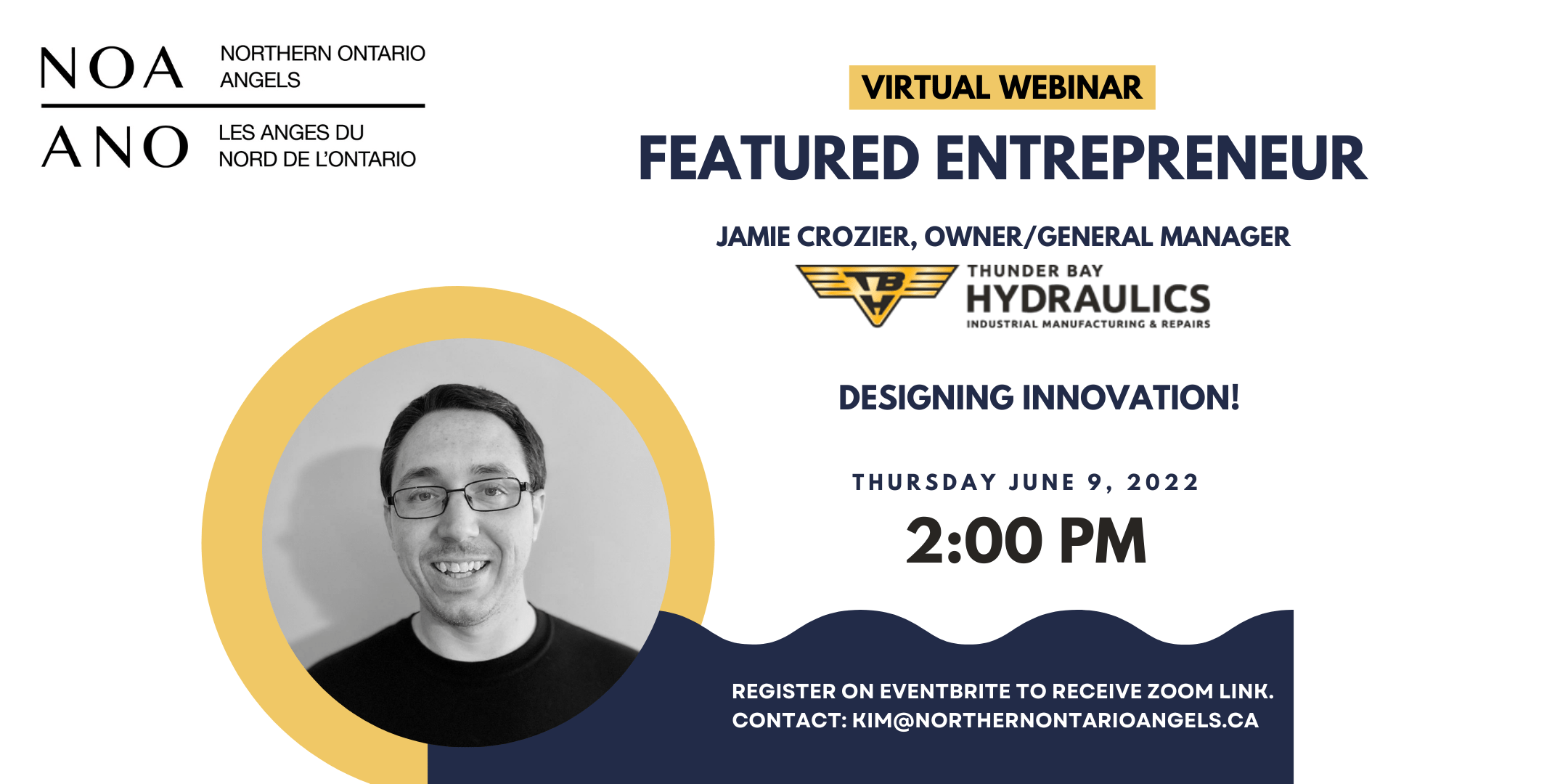 NOA NORTHERN ONTARIO ANGELS

ANO LES ANGES DU NORD DE L'ONTARIO

VIRTUAL WEBINAR

FEATURED ENTREPRENEUR

JAMIE CROZIER, OWNER/GENERAL MANAGER

TBH THUNDER BAY HYDRAULICS INDUSTRIAL MANUFACTURING & REPAIRS

DESIGNING INNOVATION!

THURSDAY JUNE 9, 2022

2:00 PM

REGISTER ON EVENTBRITE TO RECEIVE ZOOM LINK.
CONTACT: KIM@NORTHERNONTARIOANGELS.CA